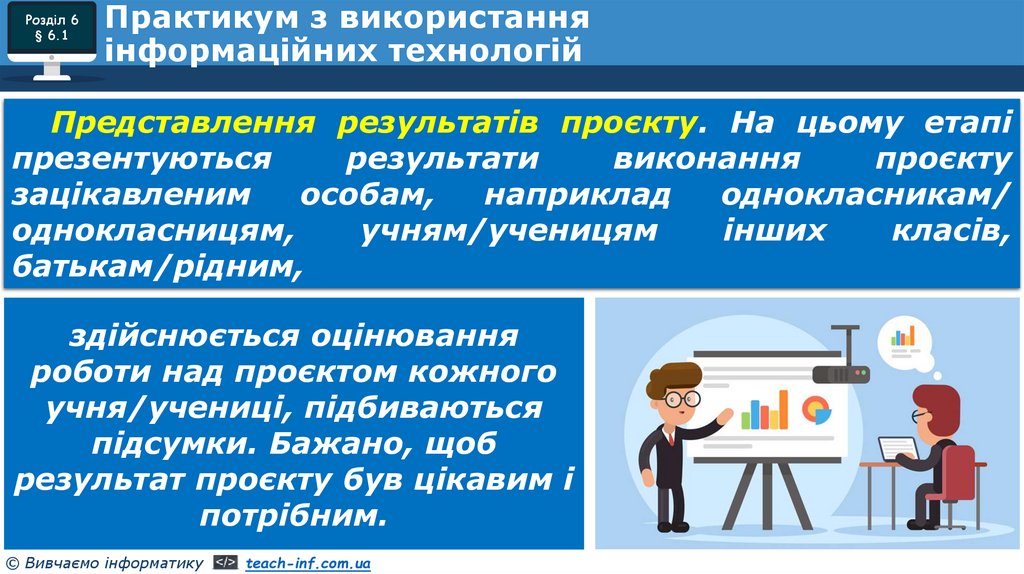 Розділ 6
§ 6.1

Практикум з використання інформаційних технологій

Представлення результатів проєкту. На цьому етапі презентуються результати виконання проєкту зацікавленим особам, наприклад однокласникам/однокласницям, учням/ученицям інших класів, батькам/рідним,

здійснюється оцінювання роботи над проєктом кожного учня/учениці, підбиваються підсумки. Бажано, щоб результат проєкту був цікавим і потрібним.

© Вивчаємо інформатику </> teach-inf.com.ua